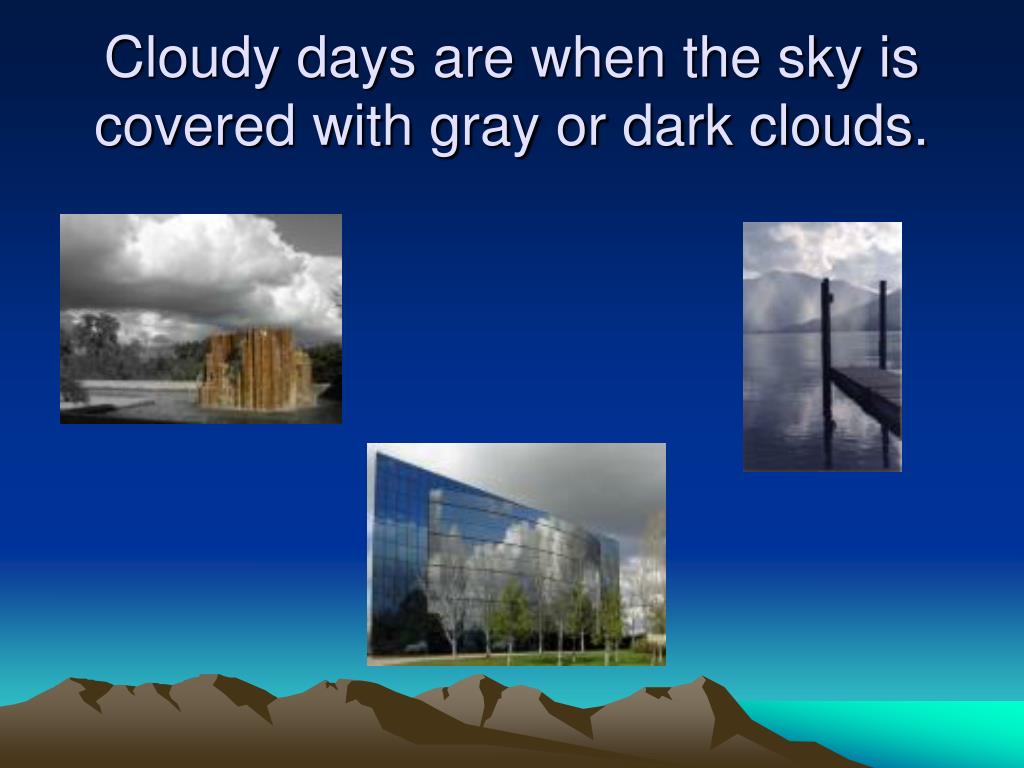 Cloudy days are when the sky is covered with gray or dark clouds.